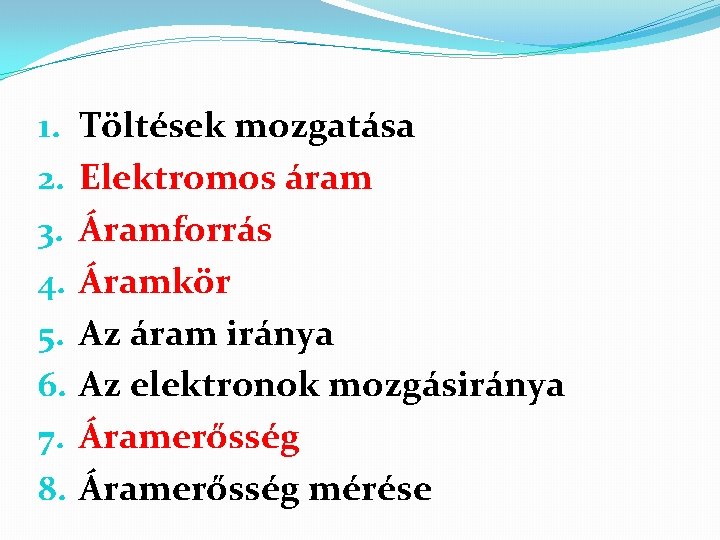 1. Töltések mozgatása
2. Elektromos áram
3. Áramforrás
4. Áramkör
5. Az áram iránya
6. Az elektronok mozgásiránya
7. Áramerősség
8. Áramerősség mérése